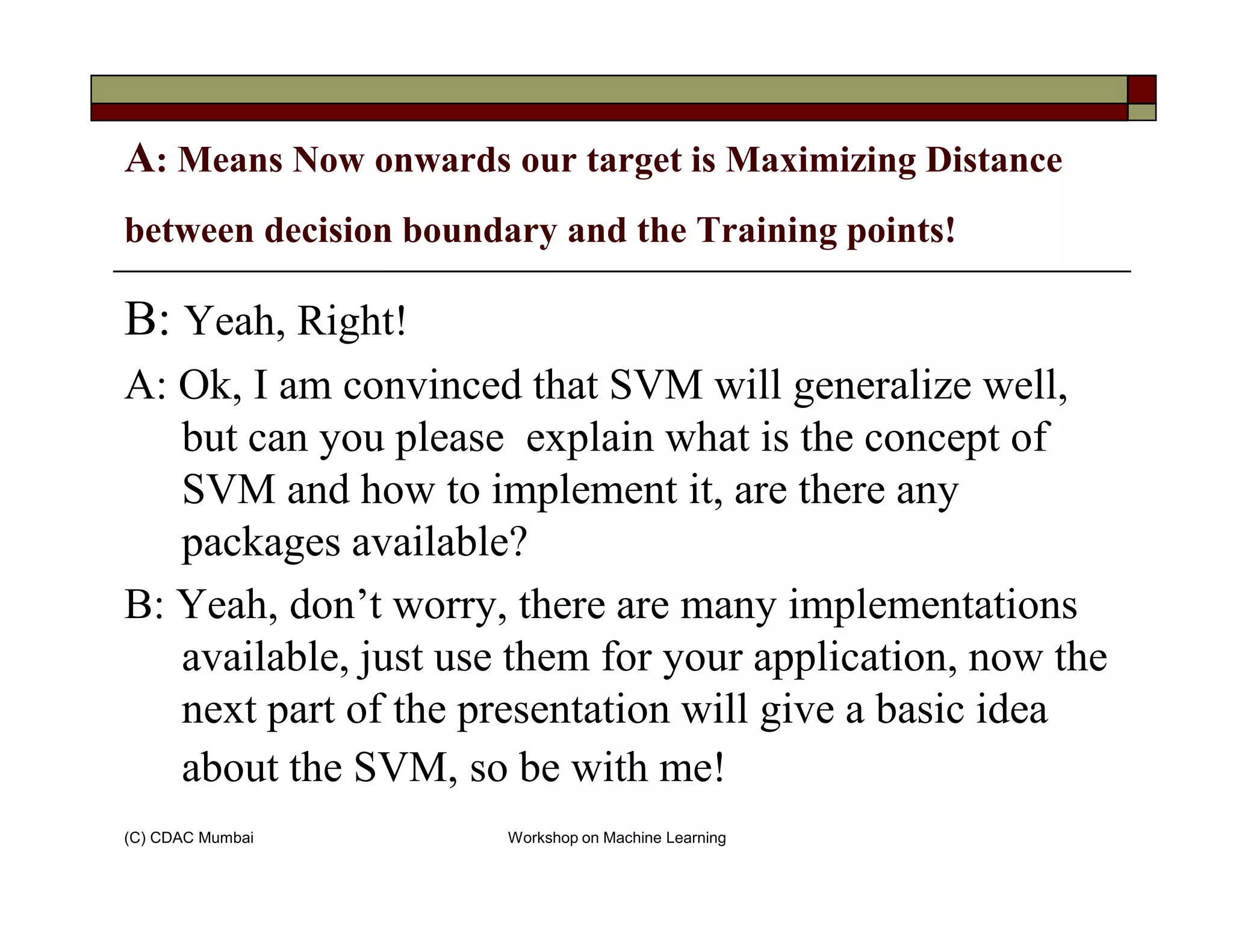 A: Means Now onwards our target is Maximizing Distance between decision boundary and the Training points!

B: Yeah, Right!

A: Ok, I am convinced that SVM will generalize well, but can you please explain what is the concept of SVM and how to implement it, are there any packages available?

B: Yeah, don’t worry, there are many implementations available, just use them for your application, now the next part of the presentation will give a basic idea about the SVM, so be with me!

(C) CDAC Mumbai

Workshop on Machine Learning